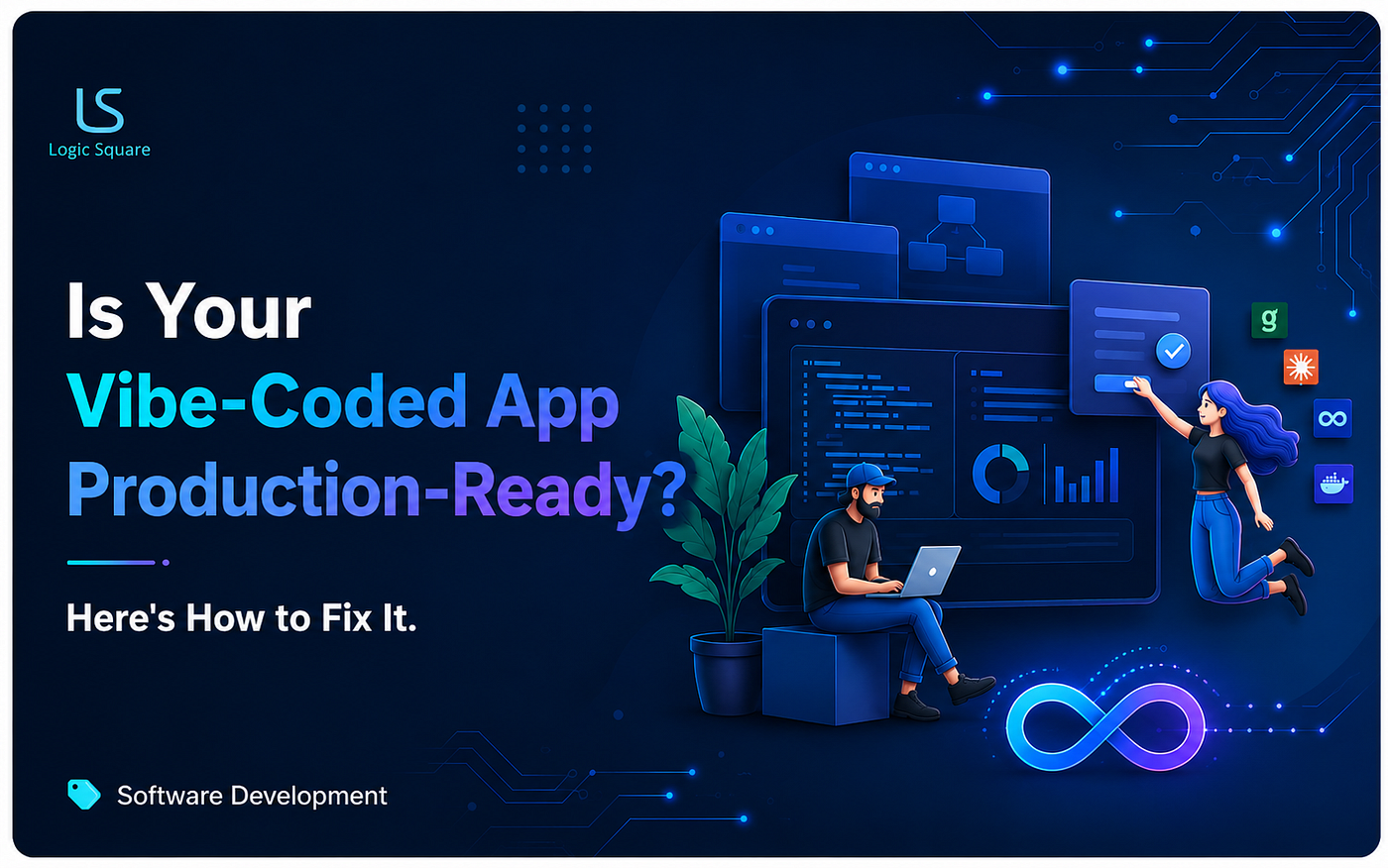 LS
Logic Square

Is Your
Vibe-Coded App
Production-Ready?

Here's How to Fix It.

g

Software Development